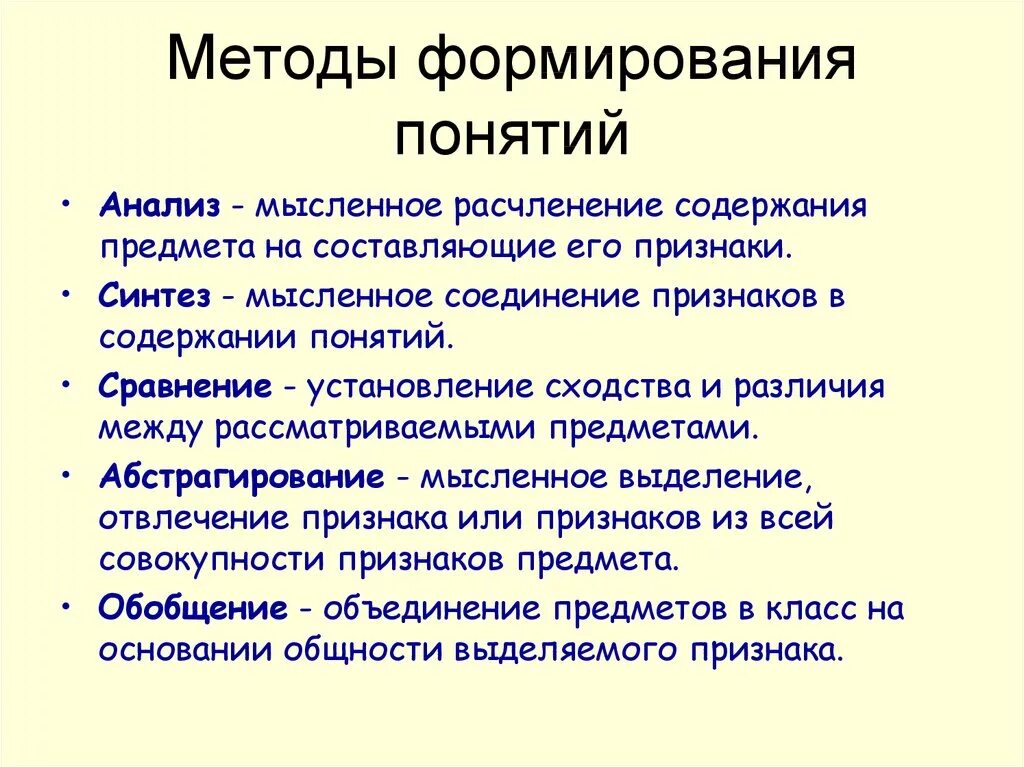 Методы формирования понятий

• Анализ - мысленное расчленение содержания предмета на составляющие его признаки.

• Синтез - мысленное соединение признаков в содержании понятий.

• Сравнение - установление сходства и различия между рассматриваемыми предметами.

• Абстрагирование - мысленное выделение, отвлечение признака или признаков из всей совокупности признаков предмета.

• Обобщение - объединение предметов в класс на основании общности выделяемого признака.